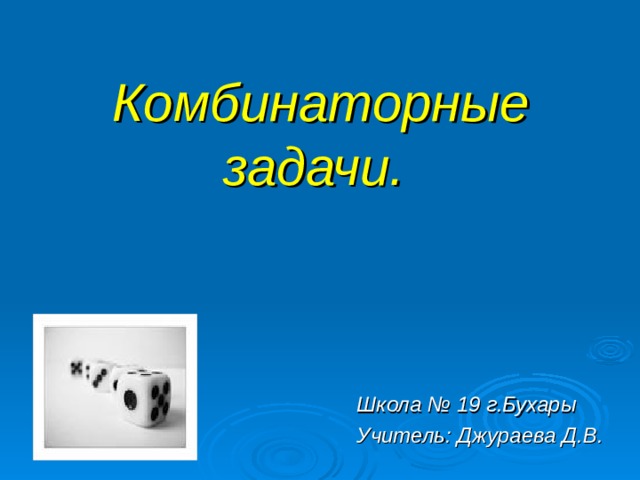 Комбинаторные задачи.

Школа № 19 г.Бухары
Учитель: Джураева Д.В.